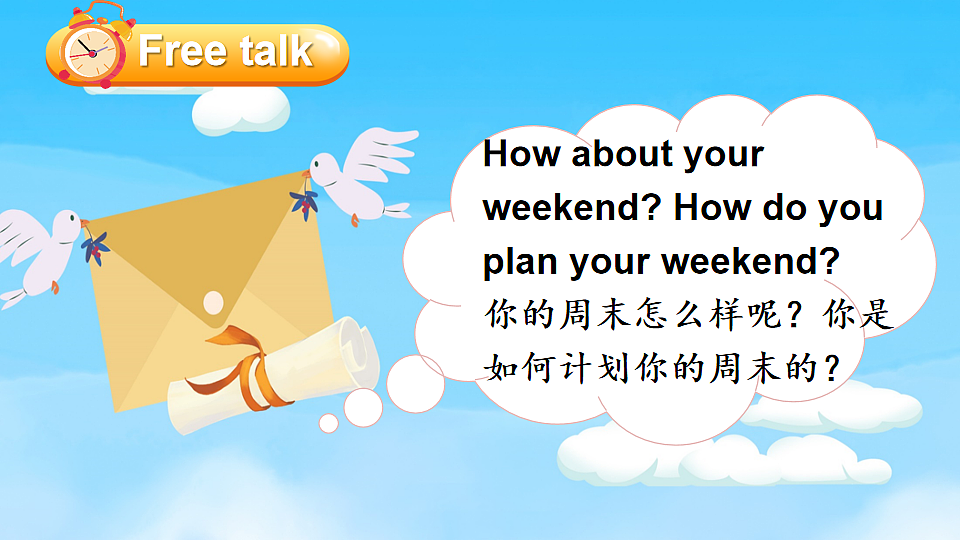 Free talk

How about your weekend? How do you plan your weekend?
你的周末怎么样呢？你是如何计划你的周末的？